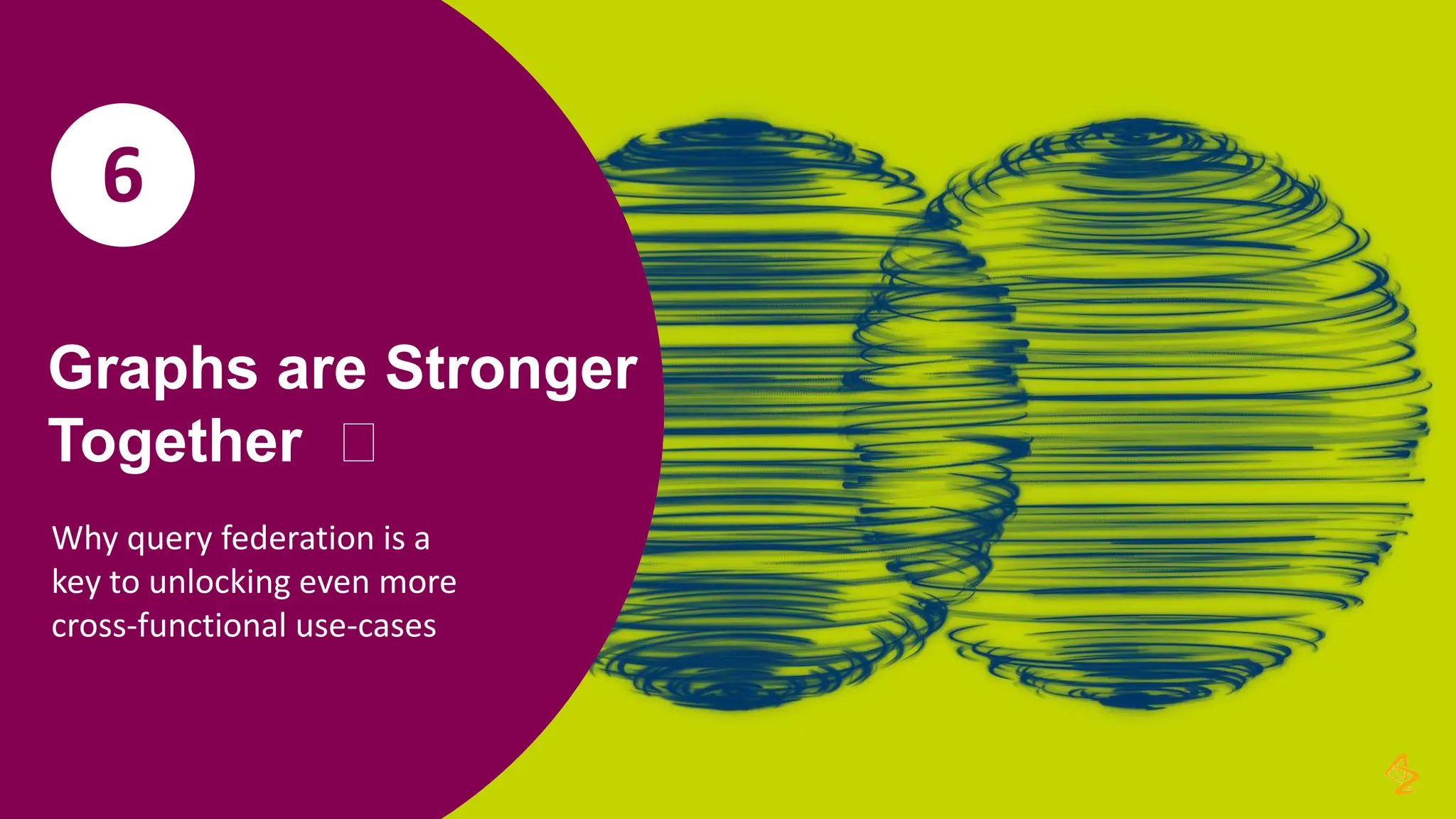 6

Graphs are Stronger Together 

Why query federation is a key to unlocking even more cross-functional use-cases